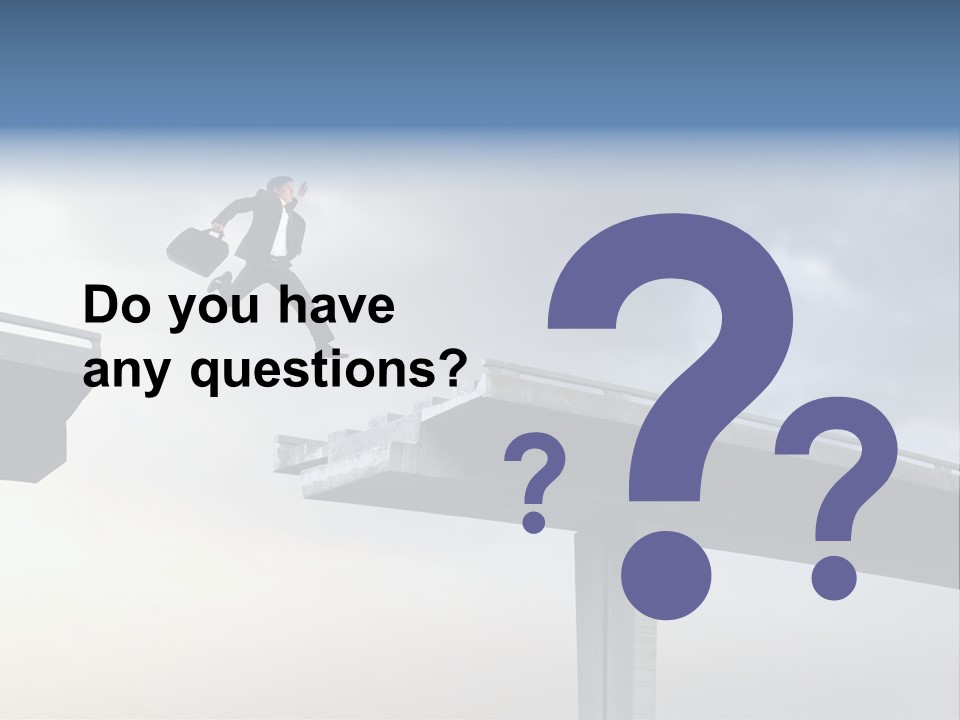 Do you have any questions?

?
?
?